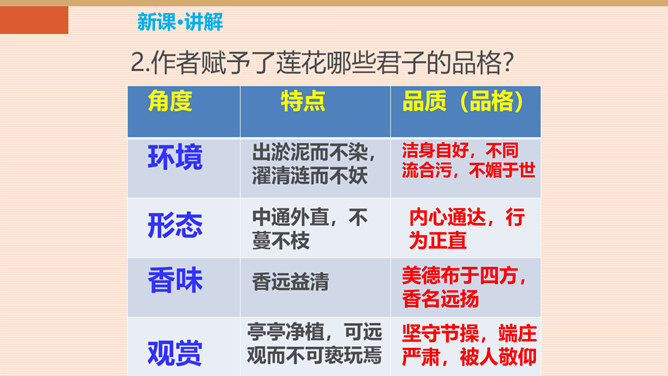 新课•讲解

2.作者赋予了莲花哪些君子的品格?

| 角度 | 特点 | 品质（品格） |
|---|---|---|
| 环境 | 出淤泥而不染，濯清涟而不妖 | 洁身自好，不同流合污，不媚于世 |
| 形态 | 中通外直，不蔓不枝 | 内心通达，行为正直 |
| 香味 | 香远益清 | 美德布于四方，香名远扬 |
| 观赏 | 亭亭净植，可远观而不可亵玩焉 | 坚守节操，端庄严肃，被人敬仰 |